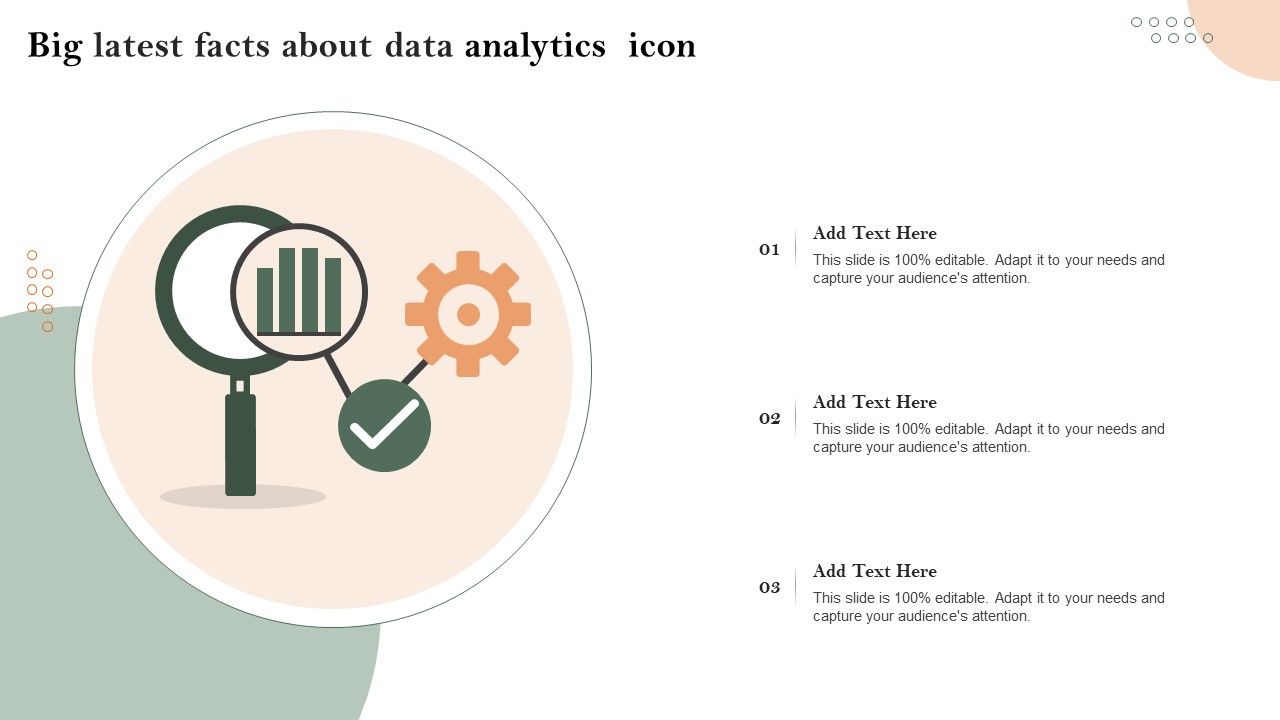 Big latest facts about data analytics icon

01

Add Text Here

This slide is 100% editable. Adapt it to your needs and capture your audience's attention.

02

Add Text Here

This slide is 100% editable. Adapt it to your needs and capture your audience's attention.

03

Add Text Here

This slide is 100% editable. Adapt it to your needs and capture your audience's attention.